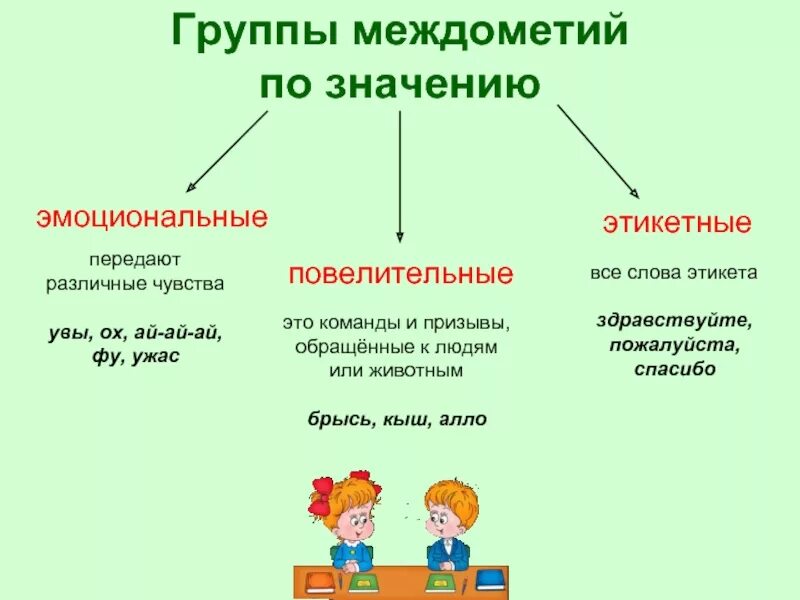 Группы междометий по значению

эмоциональные

передают различные чувства

увы, ох, ай-ай-ай, фу, ужас

повелительные

это команды и призывы, обращённые к людям или животным

брысь, кыш, алло

этикетные

все слова этикета

здравствуйте, пожалуйста, спасибо